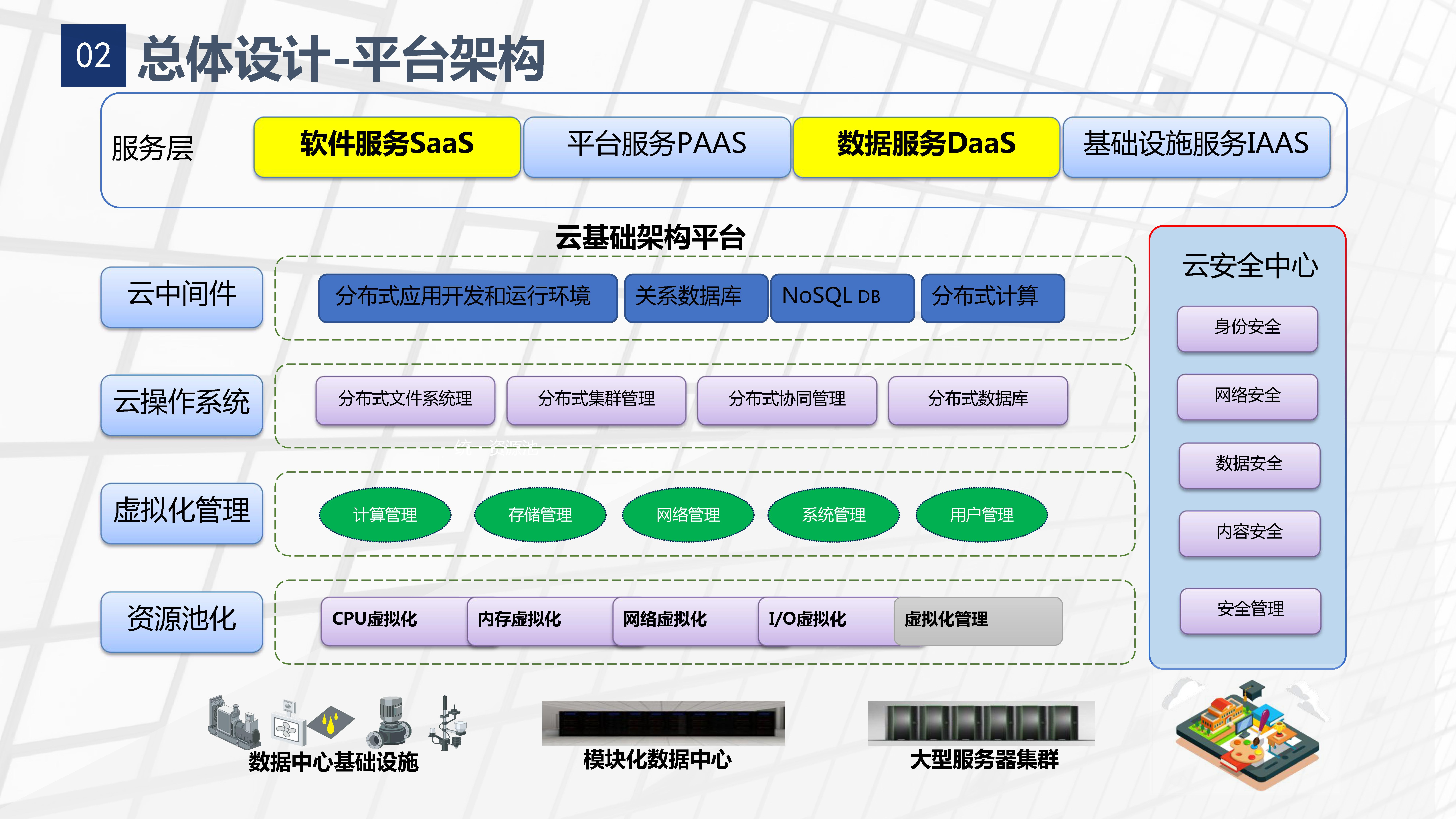 02 总体设计-平台架构

服务层

软件服务SaaS

平台服务PAAS

数据服务DaaS

基础设施服务IAAS

云基础架构平台

云中间件

分布式应用开发和运行环境

关系数据库

NoSQL DB

分布式计算

云操作系统

分布式文件系统理

分布式集群管理

分布式协同管理

分布式数据库

虚拟化管理

计算管理

存储管理

网络管理

系统管理

用户管理

资源池化

CPU虚拟化

内存虚拟化

网络虚拟化

I/O虚拟化

虚拟化管理

云安全中心

身份安全

网络安全

数据安全

内容安全

安全管理

数据中心基础设施

模块化数据中心

大型服务器集群